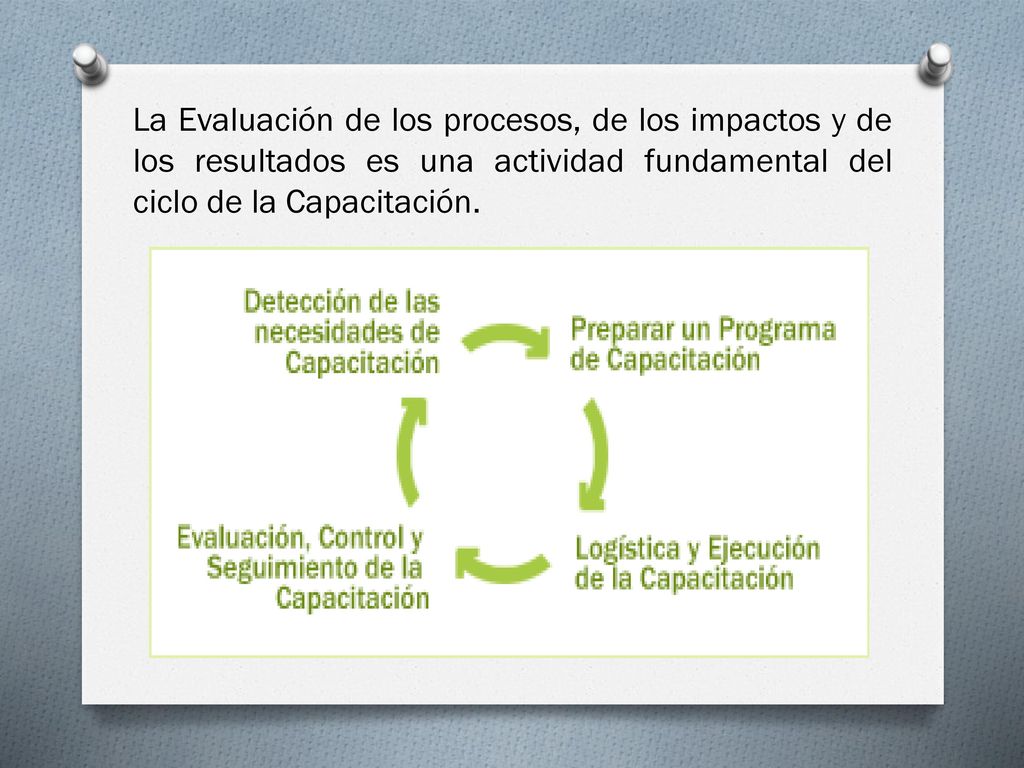 La Evaluación de los procesos, de los impactos y de los resultados es una actividad fundamental del ciclo de la Capacitación.

Detección de las necesidades de Capacitación

Preparar un Programa de Capacitación

Logística y Ejecución de la Capacitación

Evaluación, Control y Seguimiento de la Capacitación